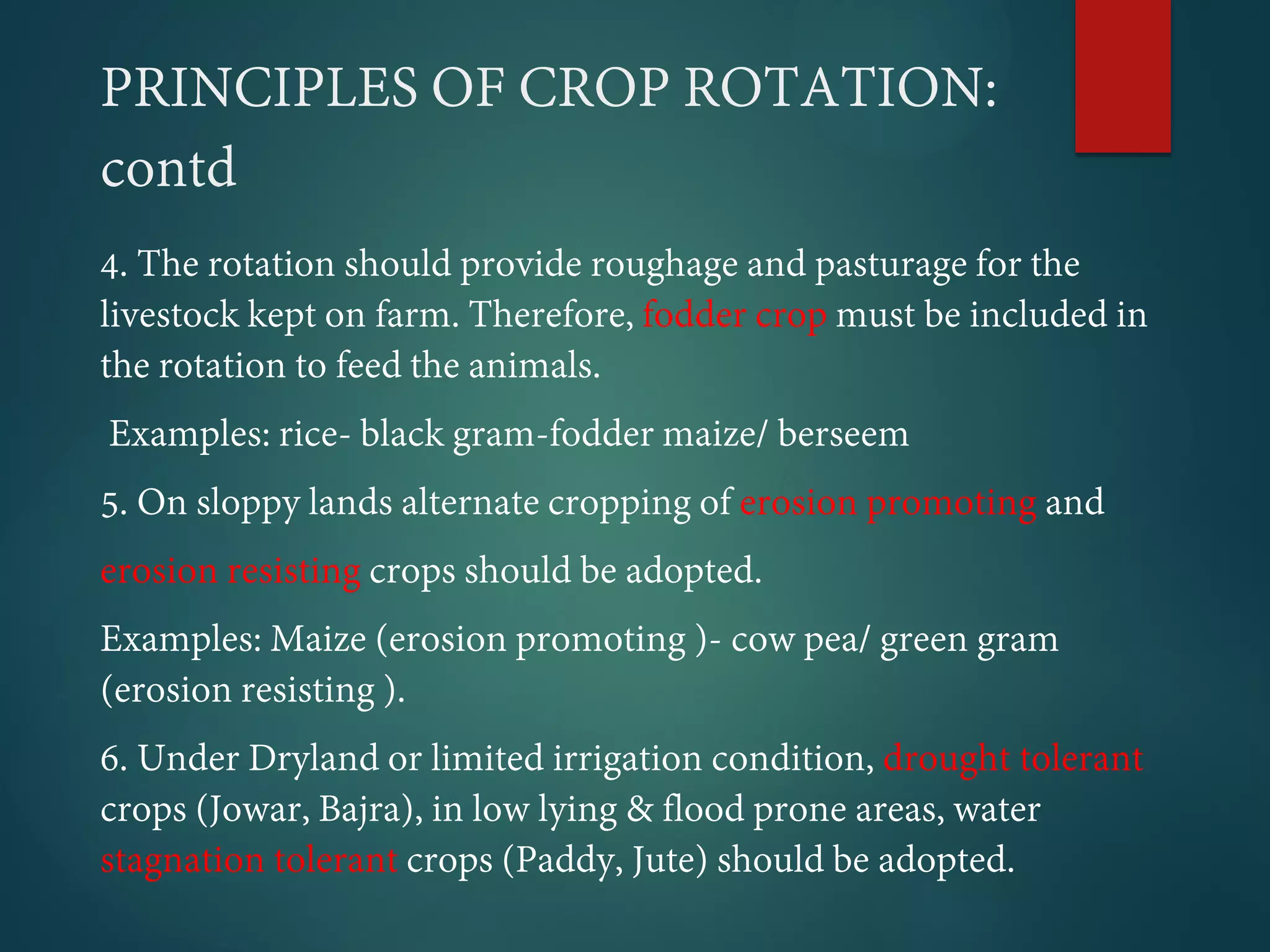 PRINCIPLES OF CROP ROTATION: contd

4. The rotation should provide roughage and pasturage for the livestock kept on farm. Therefore, fodder crop must be included in the rotation to feed the animals.

Examples: rice- black gram-fodder maize/ berseem

5. On sloppy lands alternate cropping of erosion promoting and erosion resisting crops should be adopted.

Examples: Maize (erosion promoting )- cow pea/ green gram (erosion resisting ).

6. Under Dryland or limited irrigation condition, drought tolerant crops (Jowar, Bajra), in low lying & flood prone areas, water stagnation tolerant crops (Paddy, Jute) should be adopted.